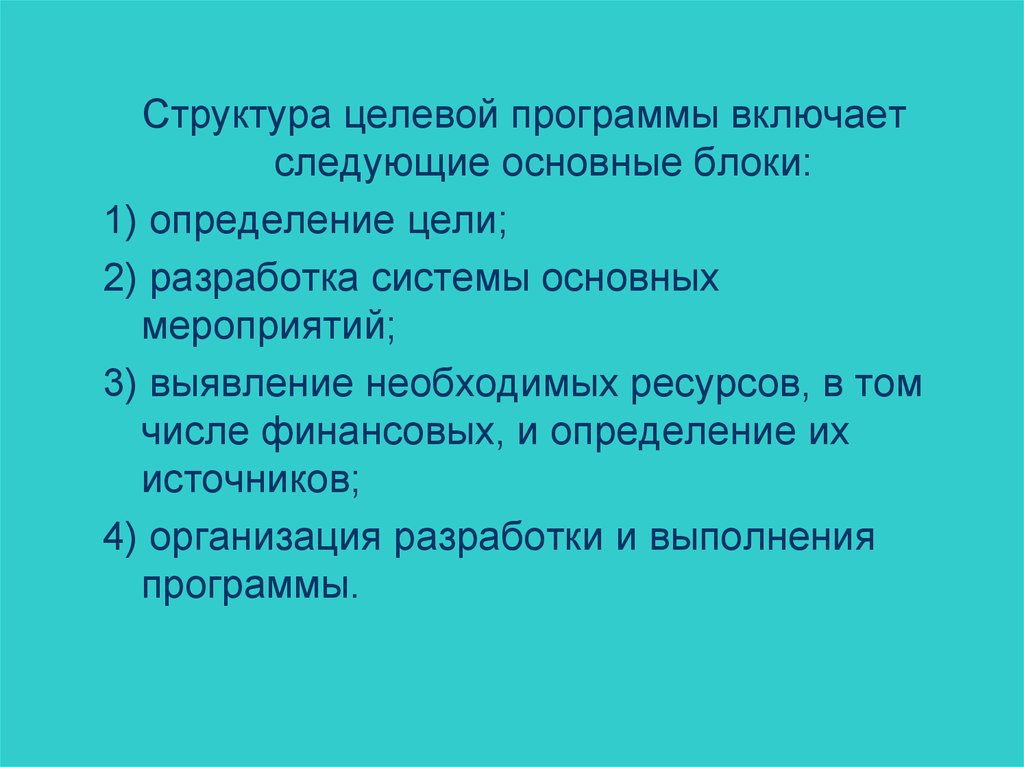 Структура целевой программы включает следующие основные блоки:

1) определение цели;

2) разработка системы основных мероприятий;

3) выявление необходимых ресурсов, в том числе финансовых, и определение их источников;

4) организация разработки и выполнения программы.